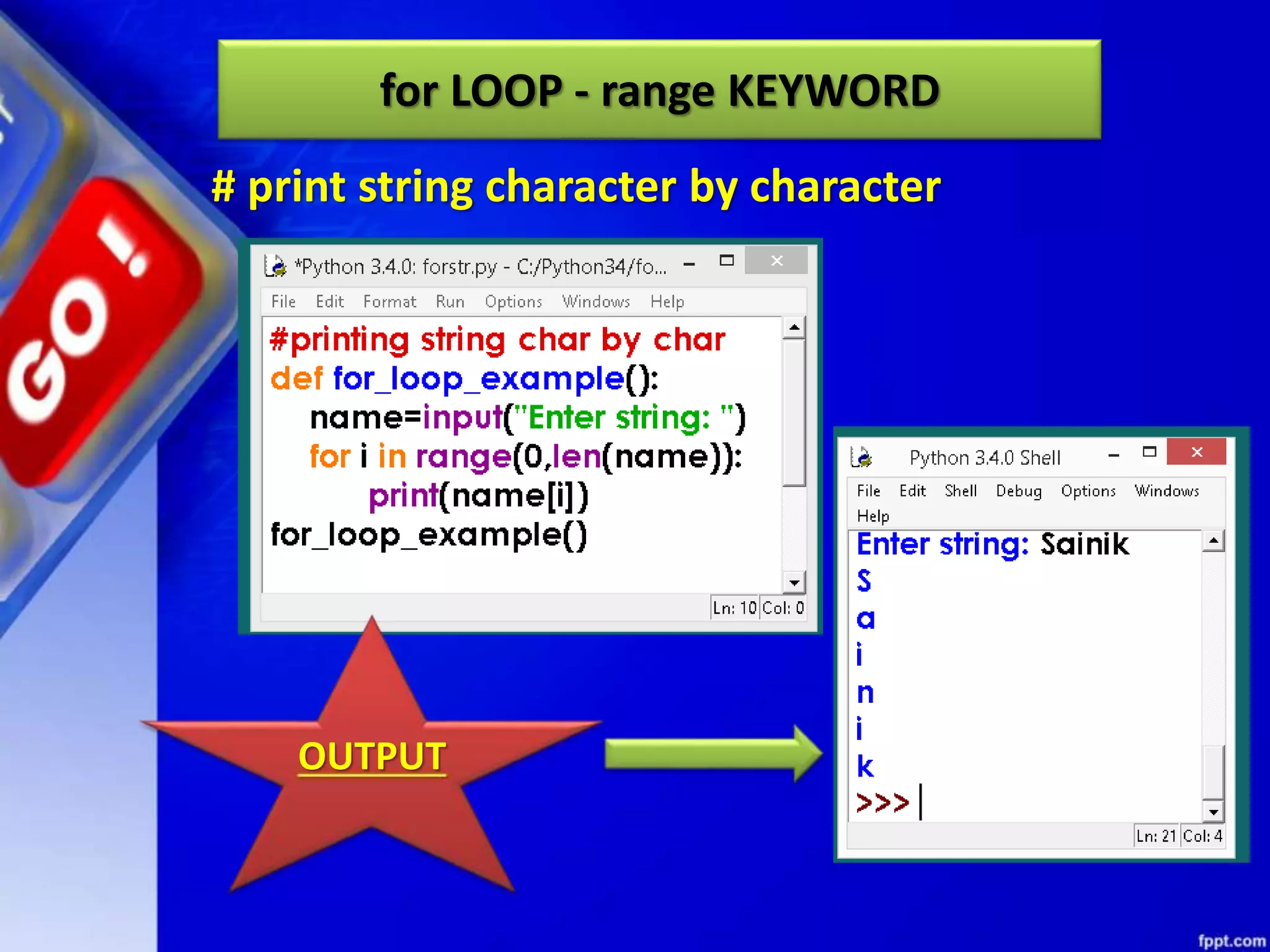 GO!

for LOOP - range KEYWORD

# print string character by character

*Python 3.4.0: forstr.py - C:/Python34/fo...

File Edit Format Run Options Windows Help

#printing string char by char
def for_loop_example():
    name=input("Enter string: ")
    for i in range(0,len(name)):
        print(name[i])
for_loop_example()

Ln: 10 Col: 0

OUTPUT

Python 3.4.0 Shell

File Edit Shell Debug Options Windows Help

Enter string: Sainik
S
a
i
n
i
k
>>>

Ln: 21 Col: 4

fppt.com